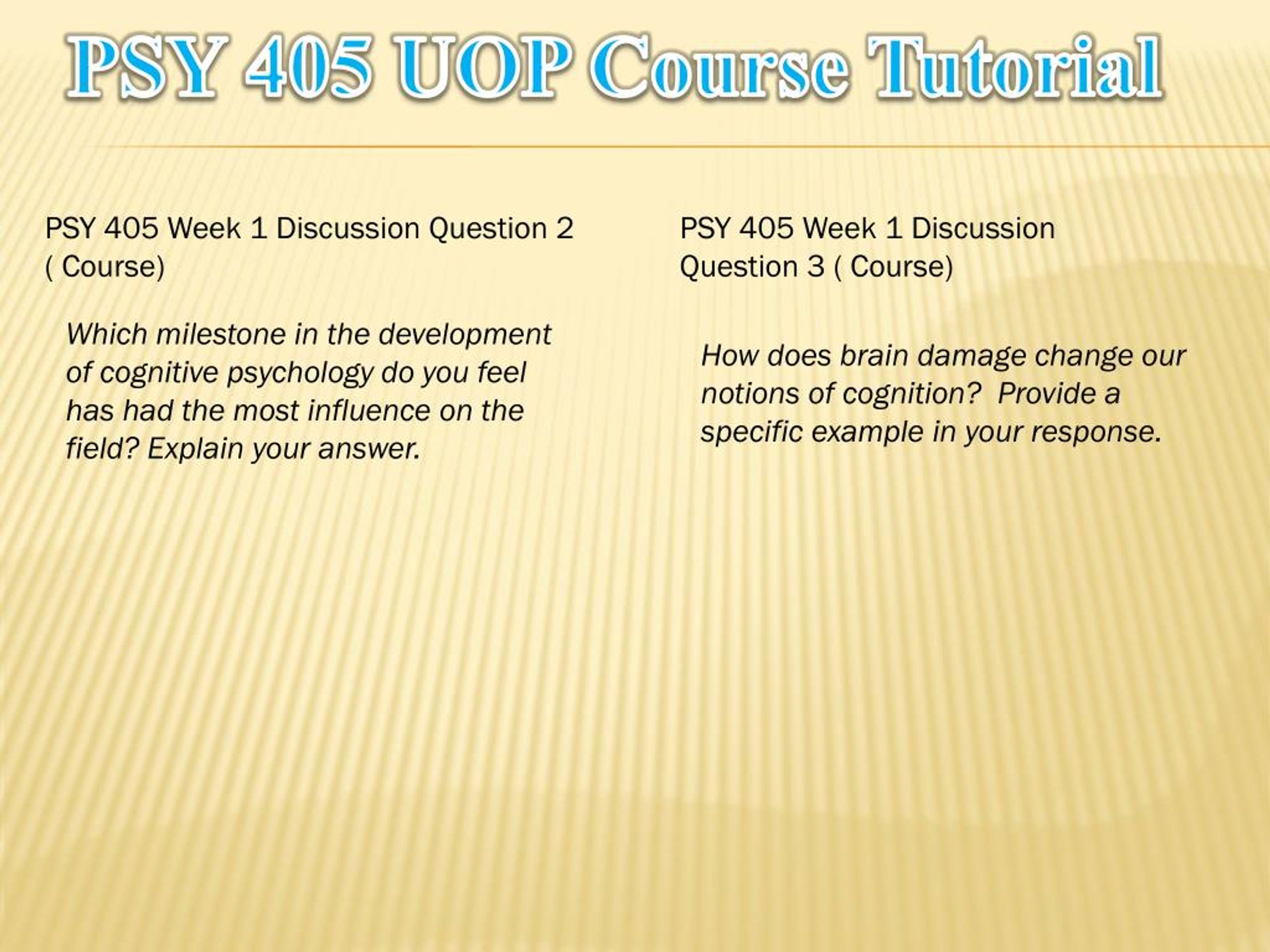 PSY 405 UOP Course Tutorial

PSY 405 Week 1 Discussion Question 2 ( Course)

Which milestone in the development of cognitive psychology do you feel has had the most influence on the field? Explain your answer.

PSY 405 Week 1 Discussion Question 3 ( Course)

How does brain damage change our notions of cognition? Provide a specific example in your response.